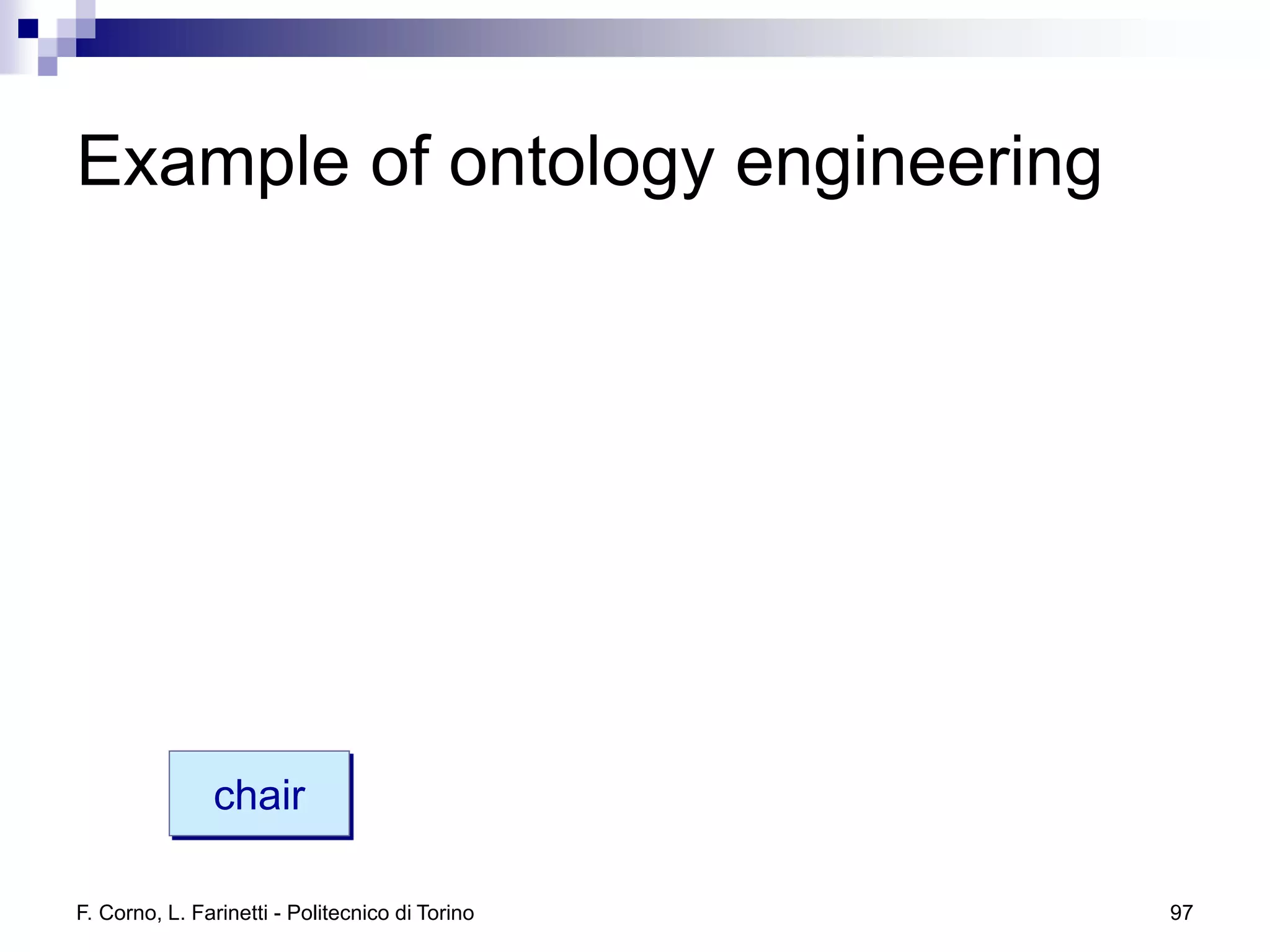 Example of ontology engineering

chair

F. Corno, L. Farinetti - Politecnico di Torino

97